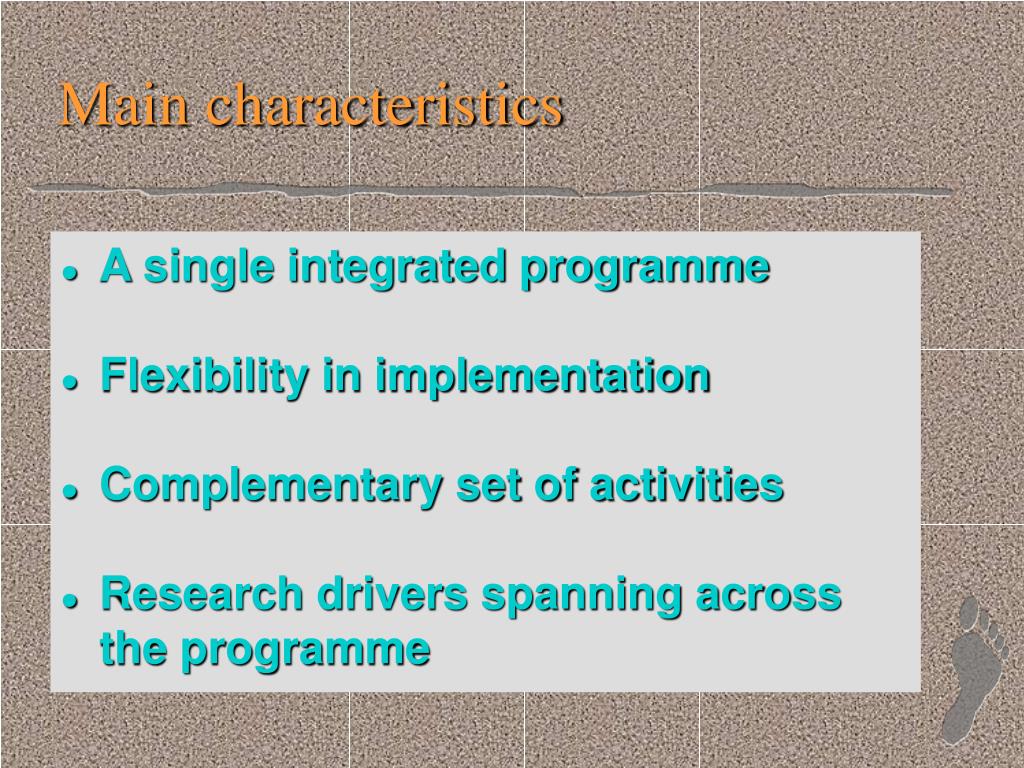 Main characteristics

- A single integrated programme
- Flexibility in implementation
- Complementary set of activities
- Research drivers spanning across the programme